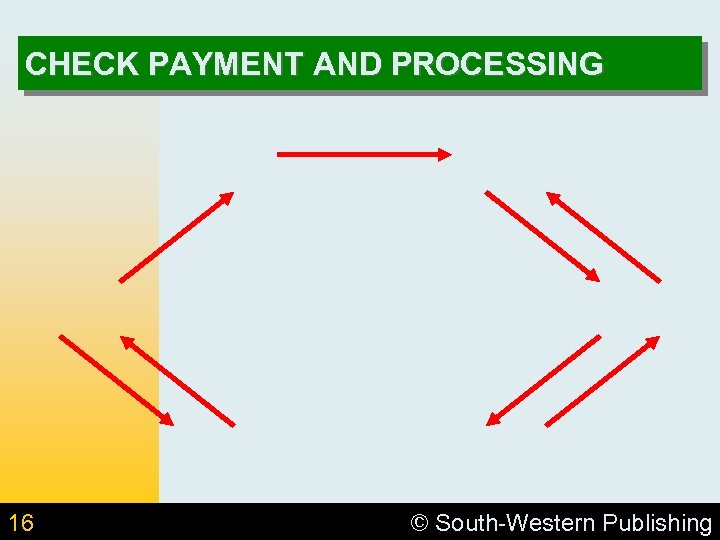 CHECK PAYMENT AND PROCESSING

16

© South-Western Publishing